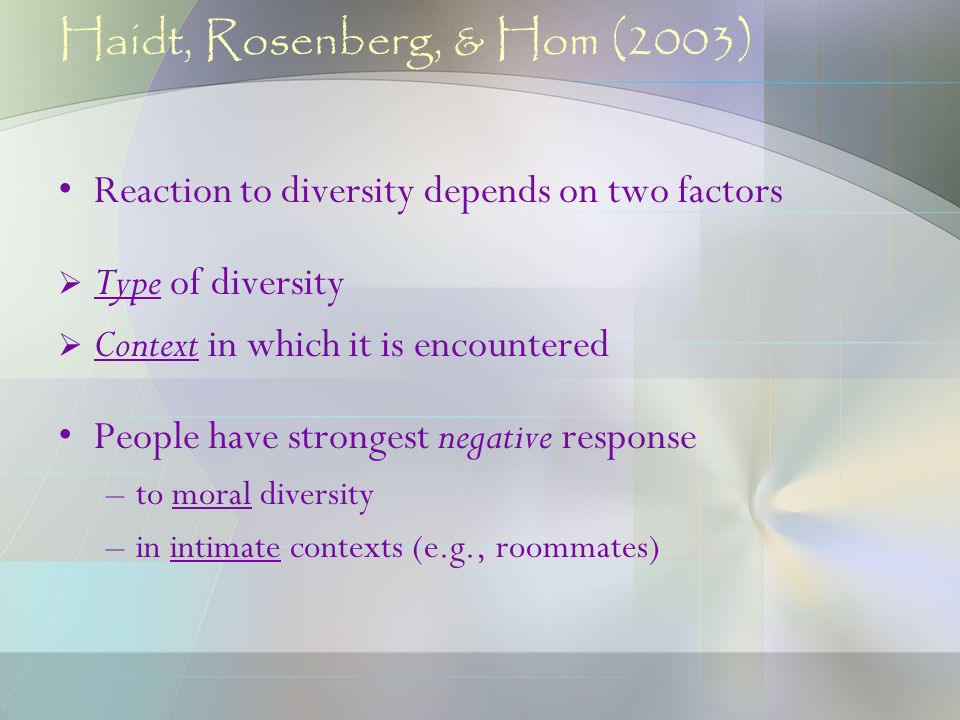 Haidt, Rosenberg, & Hom (2003)

• Reaction to diversity depends on two factors

➢ Type of diversity
➢ Context in which it is encountered

• People have strongest negative response
– to moral diversity
– in intimate contexts (e.g., roommates)